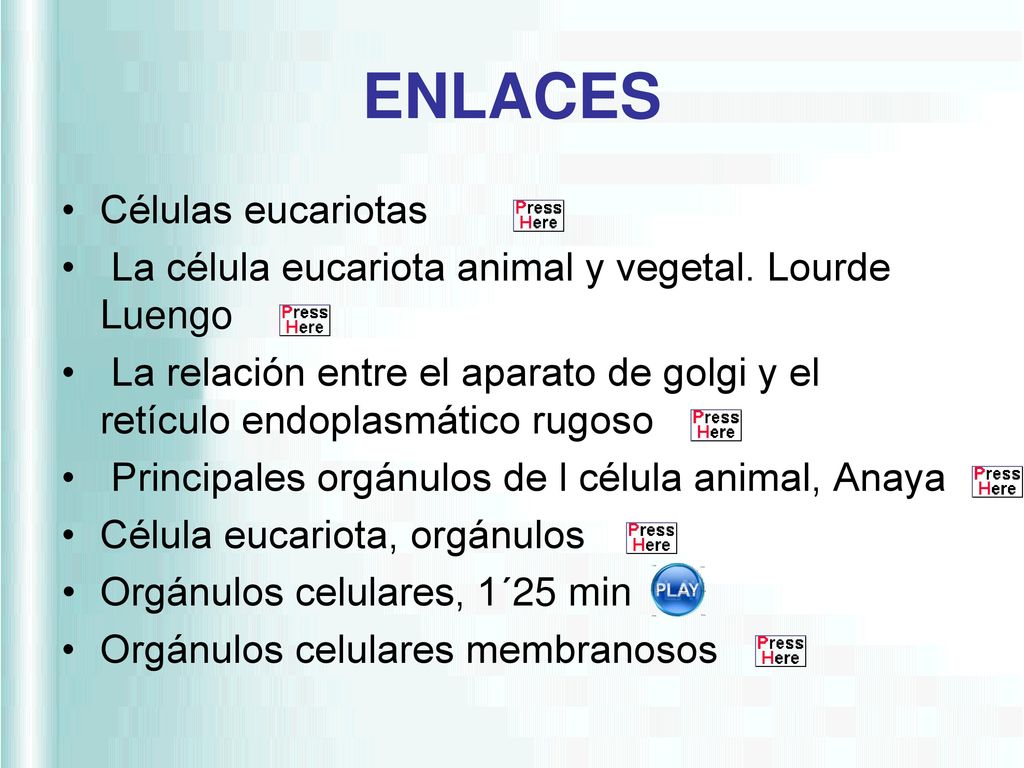 ENLACES

• Células eucariotas Press Here
• La célula eucariota animal y vegetal. Lourde Luengo Press Here
• La relación entre el aparato de golgi y el retículo endoplasmático rugoso Press Here
• Principales orgánulos de l célula animal, Anaya Press Here
• Célula eucariota, orgánulos Press Here
• Orgánulos celulares, 1´25 min PLAY
• Orgánulos celulares membranosos Press Here